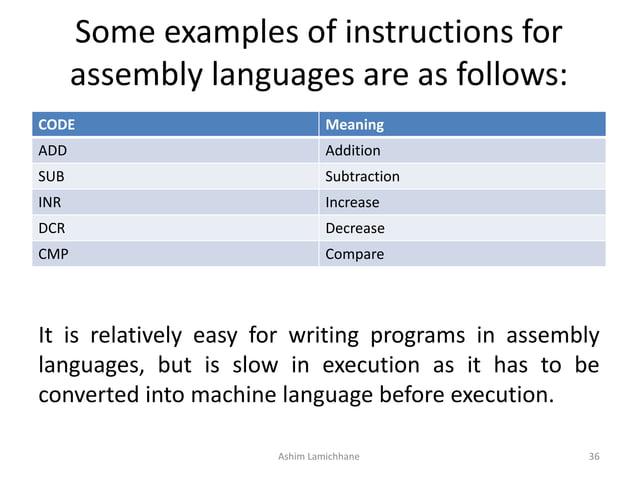 Some examples of instructions for assembly languages are as follows:

| CODE | Meaning |
|---|---|
| ADD | Addition |
| SUB | Subtraction |
| INR | Increase |
| DCR | Decrease |
| CMP | Compare |

It is relatively easy for writing programs in assembly languages, but is slow in execution as it has to be converted into machine language before execution.

Ashim Lamichhane

36